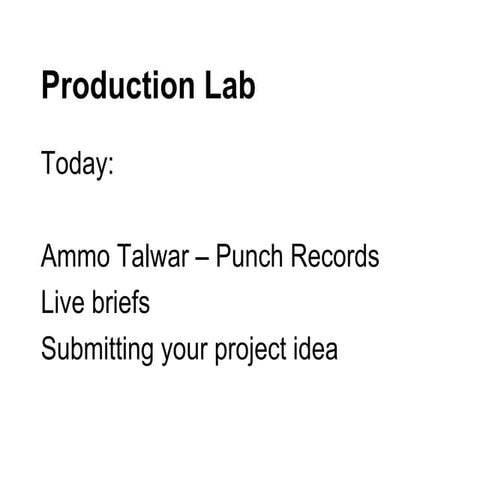 Production Lab

Today:

Ammo Talwar – Punch Records
Live briefs
Submitting your project idea